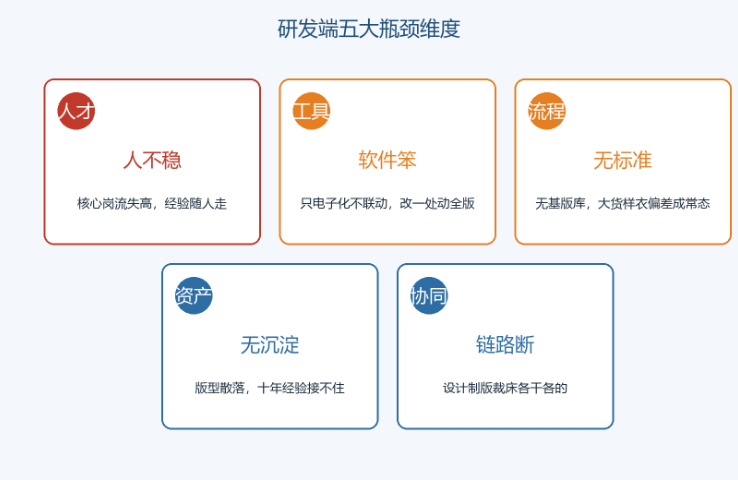 研发端五大瓶颈维度

人才

人不稳

核心岗流失高，经验随人走

工具

软件笨

只电子化不联动，改一处动全版

流程

无标准

无基版库，大货样衣偏差成常态

资产

无沉淀

版型散落，十年经验接不住

协同

链路断

设计制版裁床各干各的